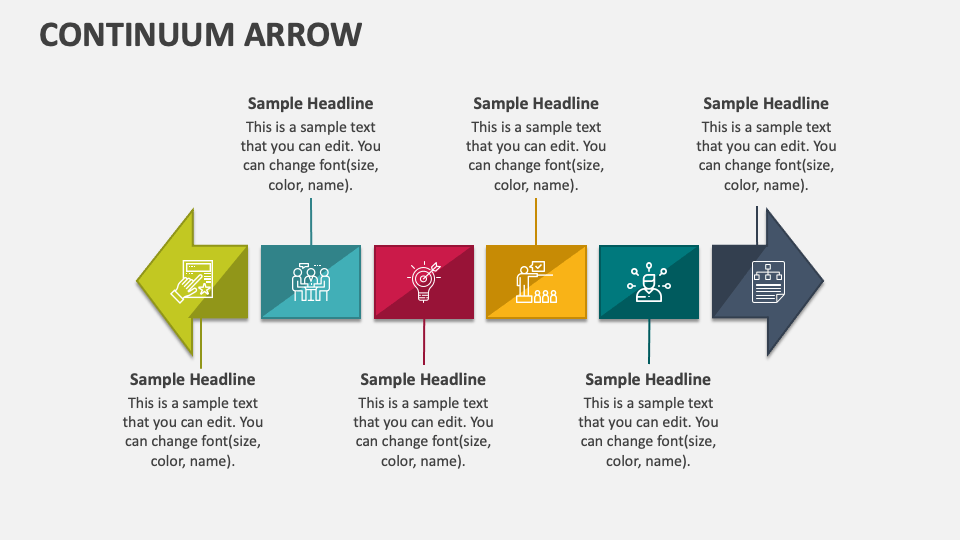 CONTINUUM ARROW

Sample Headline
This is a sample text that you can edit. You can change font(size, color, name).

Sample Headline
This is a sample text that you can edit. You can change font(size, color, name).

Sample Headline
This is a sample text that you can edit. You can change font(size, color, name).

Sample Headline
This is a sample text that you can edit. You can change font(size, color, name).

Sample Headline
This is a sample text that you can edit. You can change font(size, color, name).

Sample Headline
This is a sample text that you can edit. You can change font(size, color, name).